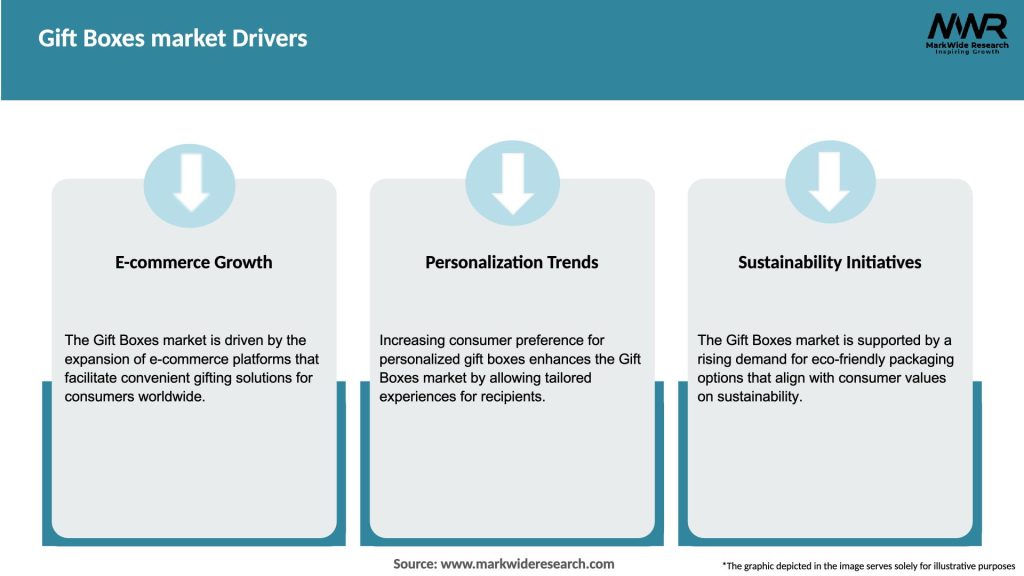 Gift Boxes market Drivers

MWR
MarkWide Research
Inspiring Growth

E-commerce Growth

The Gift Boxes market is driven by the expansion of e-commerce platforms that facilitate convenient gifting solutions for consumers worldwide.

Personalization Trends

Increasing consumer preference for personalized gift boxes enhances the Gift Boxes market by allowing tailored experiences for recipients.

Sustainability Initiatives

The Gift Boxes market is supported by a rising demand for eco-friendly packaging options that align with consumer values on sustainability.

Source: www.markwideresearch.com

*The graphic depicted in the image serves solely for illustrative purposes